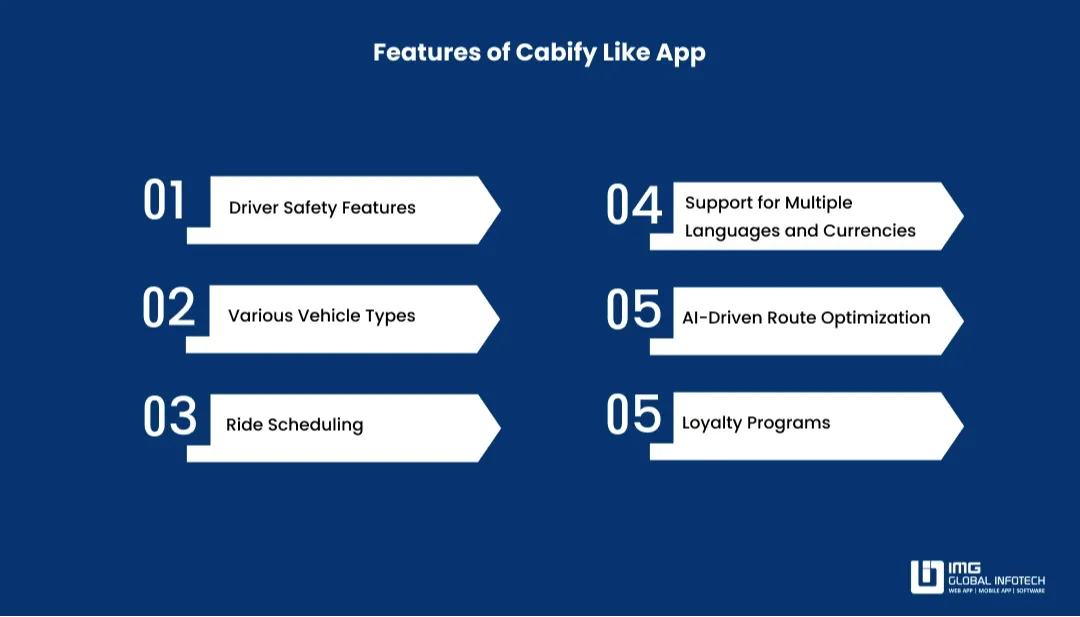 Features of Cabify Like App

01 Driver Safety Features

02 Various Vehicle Types

03 Ride Scheduling

04 Support for Multiple Languages and Currencies

05 AI-Driven Route Optimization

05 Loyalty Programs

IMG GLOBAL INFOTECH
WEB APP | MOBILE APP | SOFTWARE